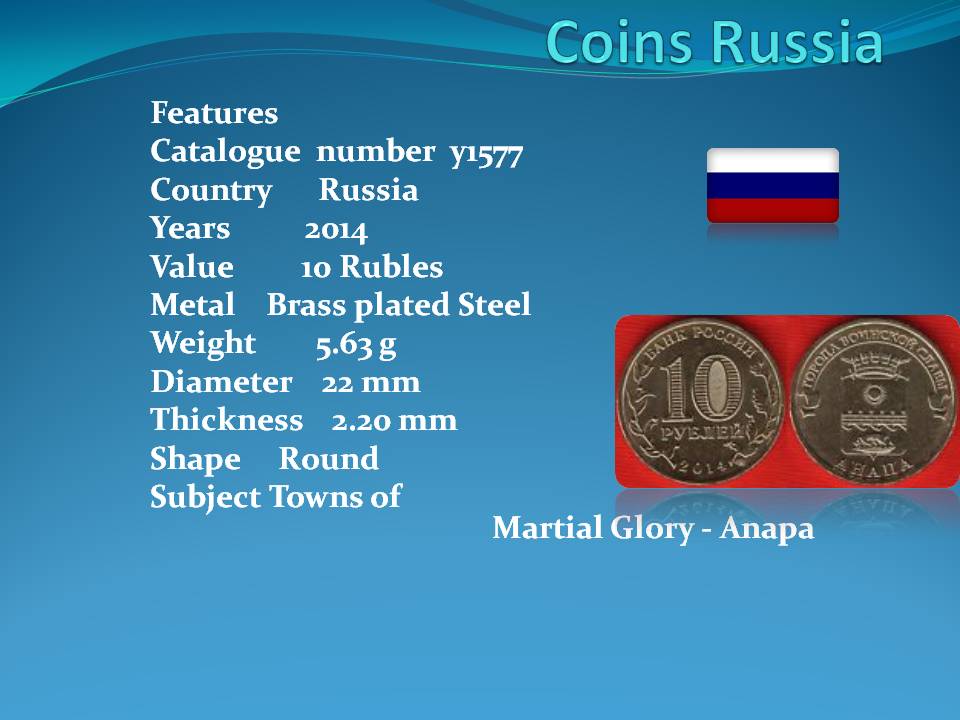 Coins Russia

Features
Catalogue number y1577
Country Russia
Years 2014
Value 10 Rubles
Metal Brass plated Steel
Weight 5.63 g
Diameter 22 mm
Thickness 2.20 mm
Shape Round
Subject Towns of Martial Glory - Anapa

БАНК РОССИИ
10
РУБЛЕЙ
2014

ГОРОДА ВОИНСКОЙ СЛАВЫ
АНАПА